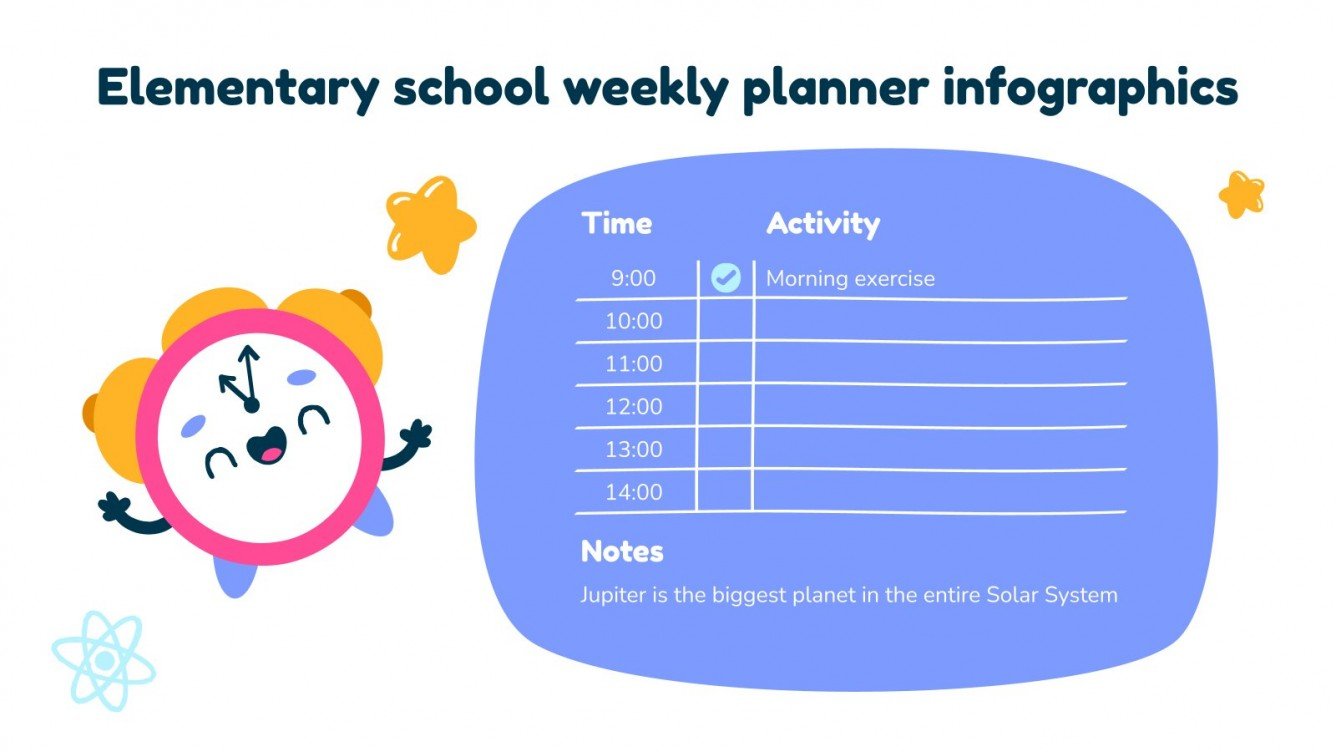 Elementary school weekly planner infographics

| Time | | Activity |
|---|---|---|
| 9:00 | ✓ | Morning exercise |
| 10:00 | | |
| 11:00 | | |
| 12:00 | | |
| 13:00 | | |
| 14:00 | | |

Notes

Jupiter is the biggest planet in the entire Solar System